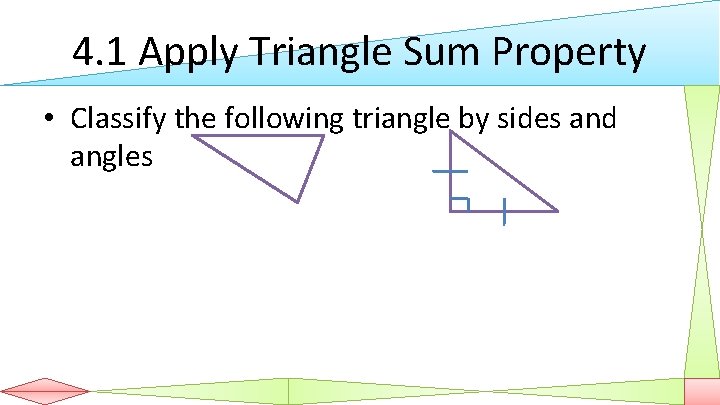 4.1 Apply Triangle Sum Property

• Classify the following triangle by sides and angles